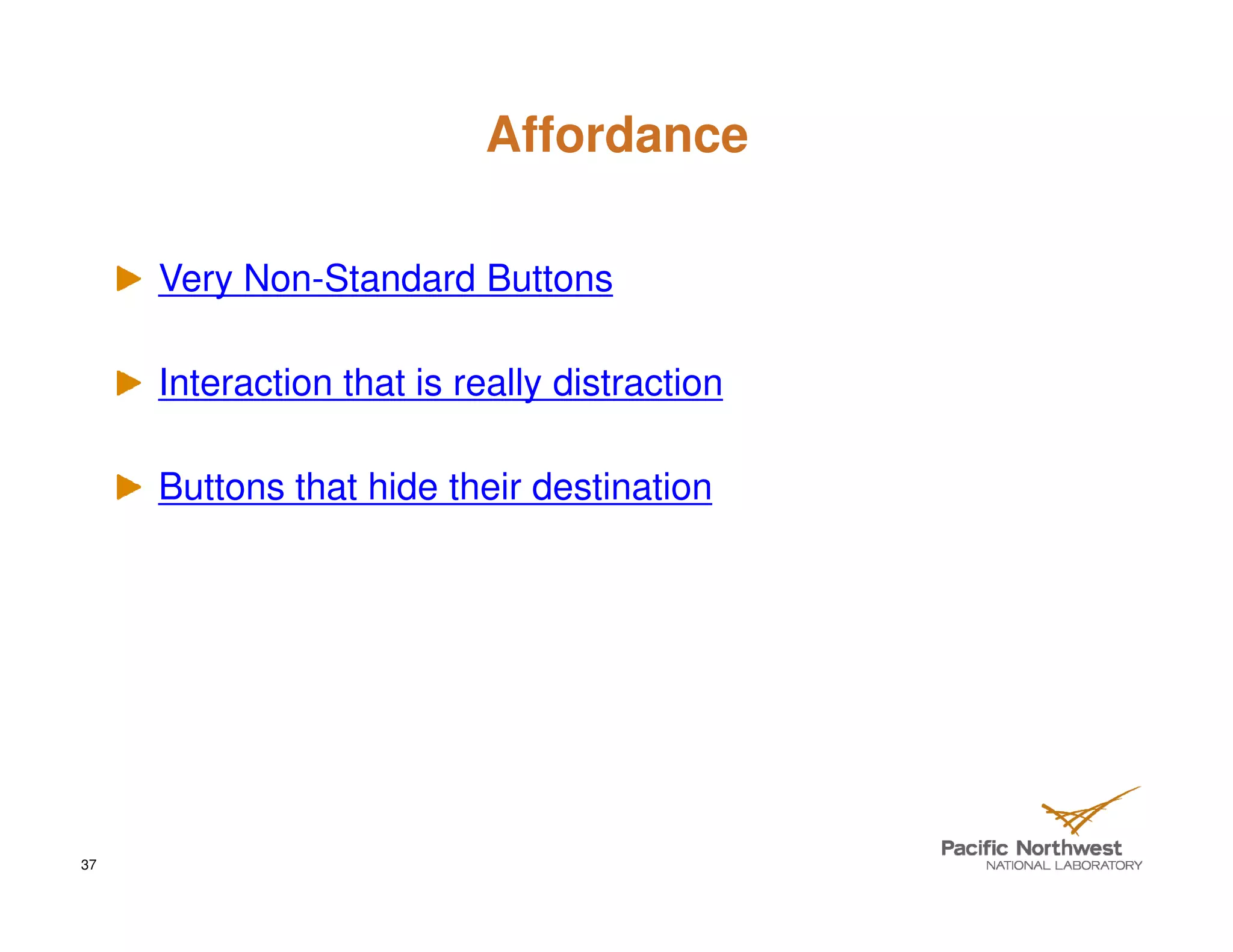 Affordance

Very Non-Standard Buttons

Interaction that is really distraction

Buttons that hide their destination

37

Pacific Northwest
NATIONAL LABORATORY